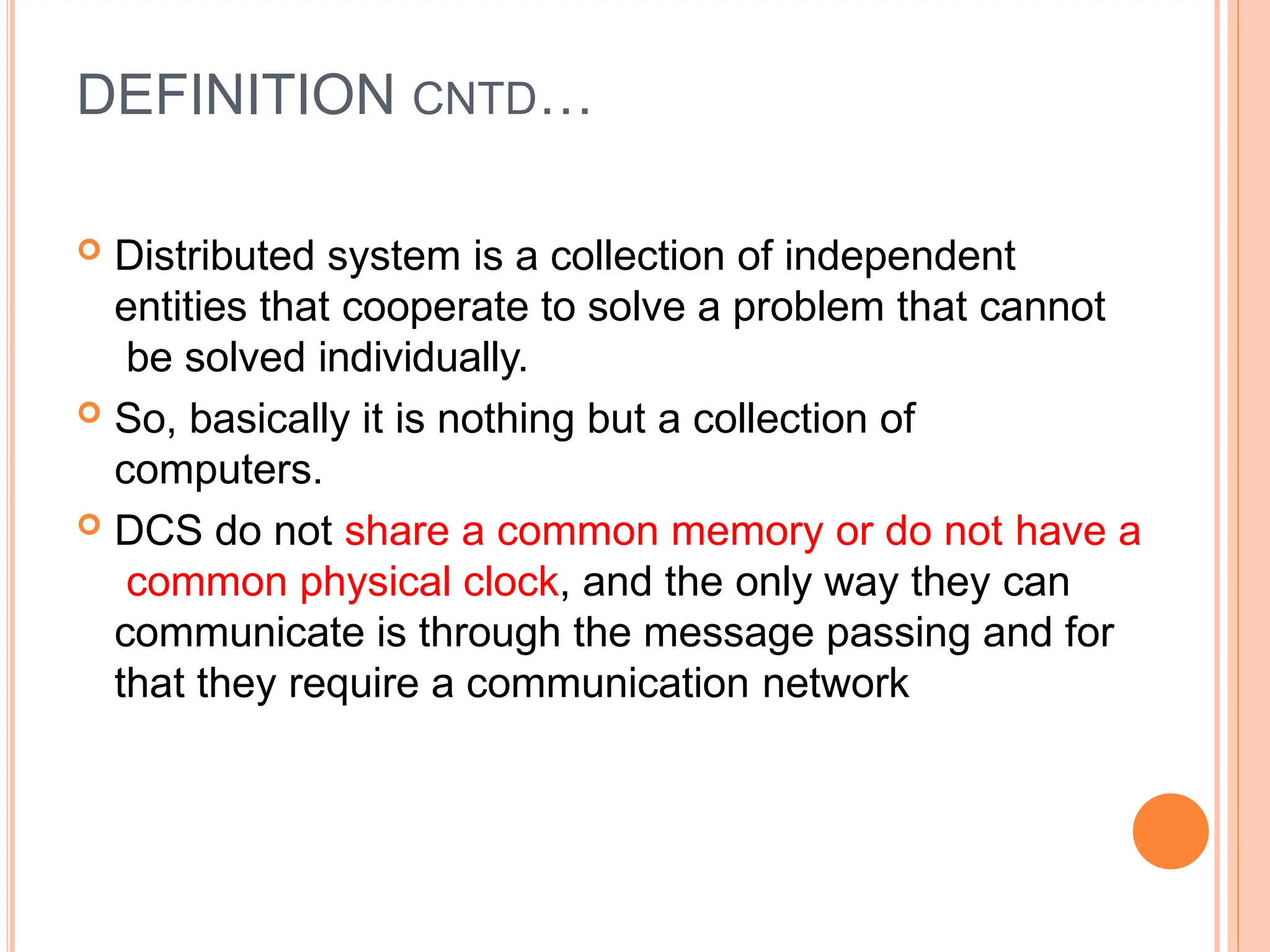 DEFINITION CNTD…

Distributed system is a collection of independent entities that cooperate to solve a problem that cannot be solved individually.

So, basically it is nothing but a collection of computers.

DCS do not share a common memory or do not have a common physical clock, and the only way they can communicate is through the message passing and for that they require a communication network